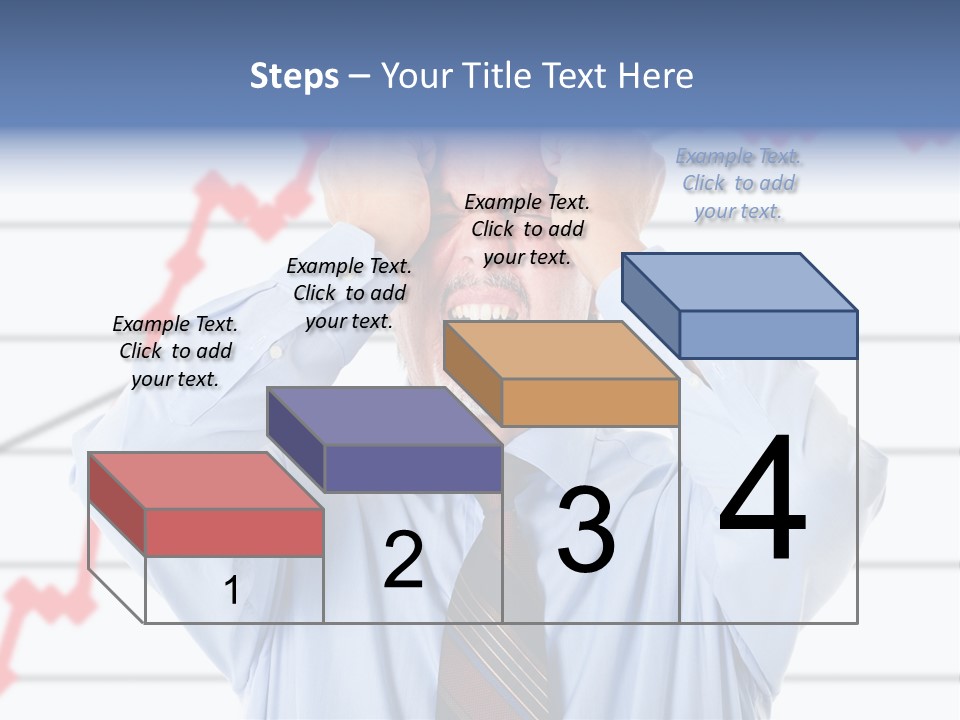 Steps – Your Title Text Here

Example Text. Click to add your text.

Example Text. Click to add your text.

Example Text. Click to add your text.

Example Text. Click to add your text.

1

2

3

4